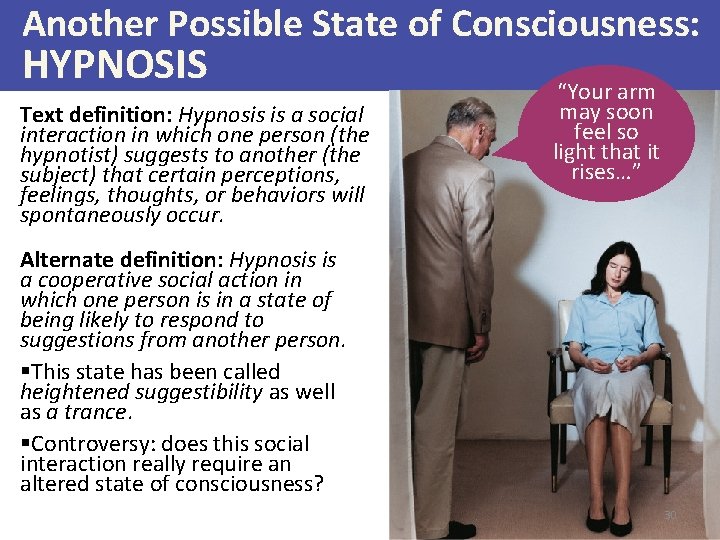 Another Possible State of Consciousness: HYPNOSIS

Text definition: Hypnosis is a social interaction in which one person (the hypnotist) suggests to another (the subject) that certain perceptions, feelings, thoughts, or behaviors will spontaneously occur.

Alternate definition: Hypnosis is a cooperative social action in which one person is in a state of being likely to respond to suggestions from another person.

▪This state has been called heightened suggestibility as well as a trance.

▪Controversy: does this social interaction really require an altered state of consciousness?

“Your arm may soon feel so light that it rises…”

30